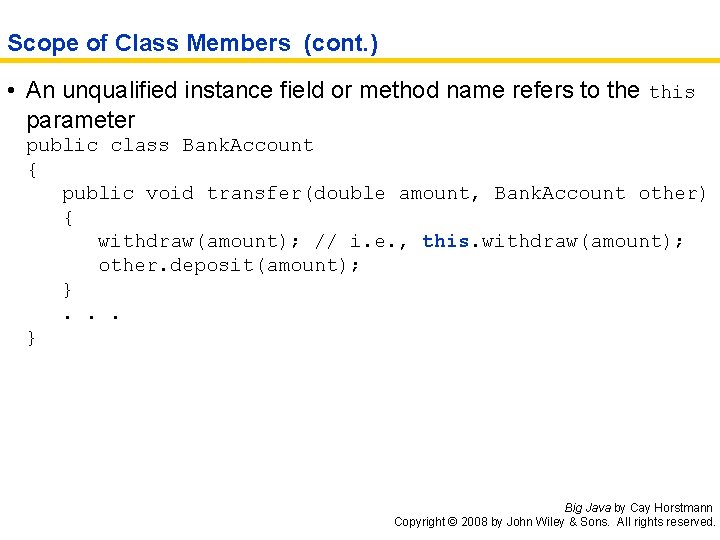 Scope of Class Members (cont.)

• An unqualified instance field or method name refers to the this parameter

public class BankAccount
{
   public void transfer(double amount, BankAccount other)
   {
      withdraw(amount); // i.e., this.withdraw(amount);
      other.deposit(amount);
   }
   . . .
}

Big Java by Cay Horstmann
Copyright © 2008 by John Wiley & Sons. All rights reserved.